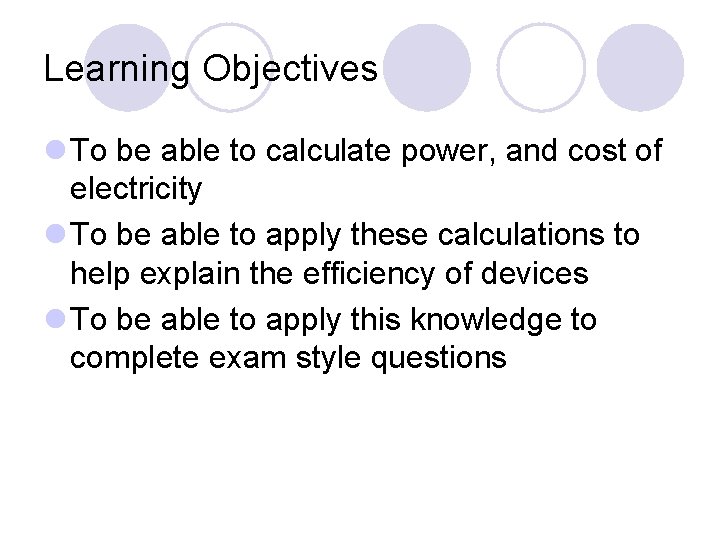 Learning Objectives

- To be able to calculate power, and cost of electricity
- To be able to apply these calculations to help explain the efficiency of devices
- To be able to apply this knowledge to complete exam style questions